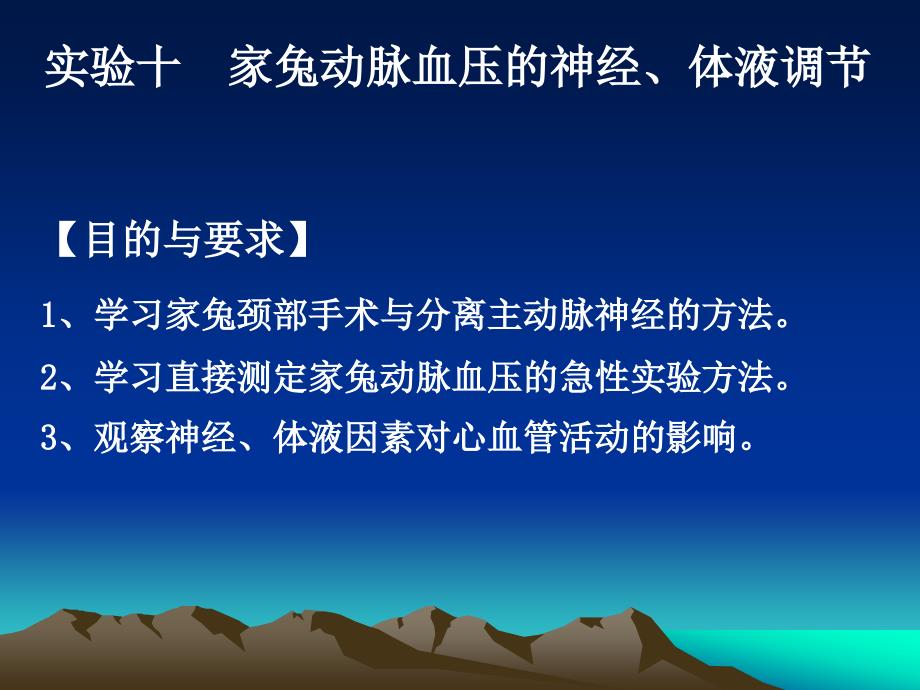 实验十　家兔动脉血压的神经、体液调节

【目的与要求】

1、学习家兔颈部手术与分离主动脉神经的方法。

2、学习直接测定家兔动脉血压的急性实验方法。

3、观察神经、体液因素对心血管活动的影响。